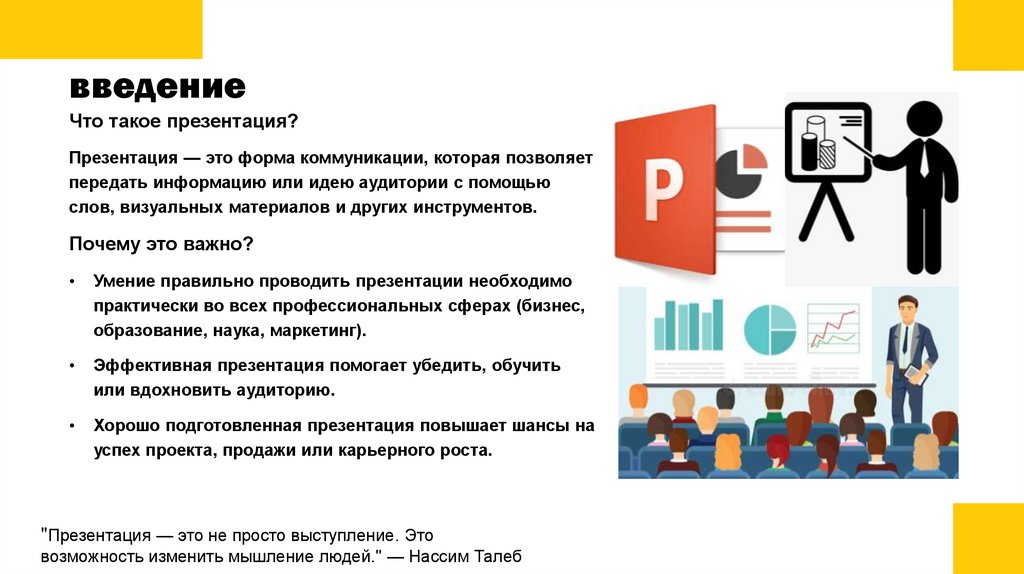 введение

Что такое презентация?

Презентация — это форма коммуникации, которая позволяет передать информацию или идею аудитории с помощью слов, визуальных материалов и других инструментов.

Почему это важно?

• Умение правильно проводить презентации необходимо практически во всех профессиональных сферах (бизнес, образование, наука, маркетинг).

• Эффективная презентация помогает убедить, обучить или вдохновить аудиторию.

• Хорошо подготовленная презентация повышает шансы на успех проекта, продажи или карьерного роста.

P

"Презентация — это не просто выступление. Это возможность изменить мышление людей." — Нассим Талеб